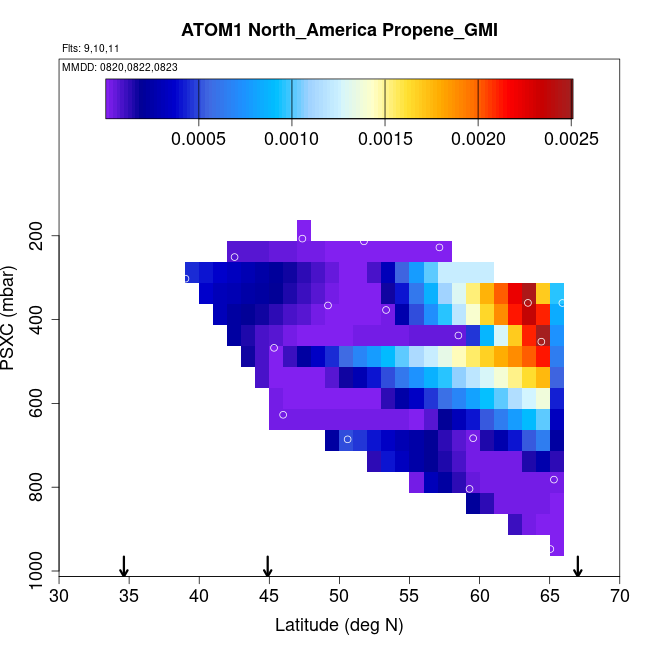 ATOM1 North_America Propene_GMI

Flts: 9,10,11

MMDD: 0820,0822,0823

0.0005 0.0010 0.0015 0.0020 0.0025

PSXC (mbar)

200
400
600
800
1000

30 35 40 45 50 55 60 65 70

Latitude (deg N)